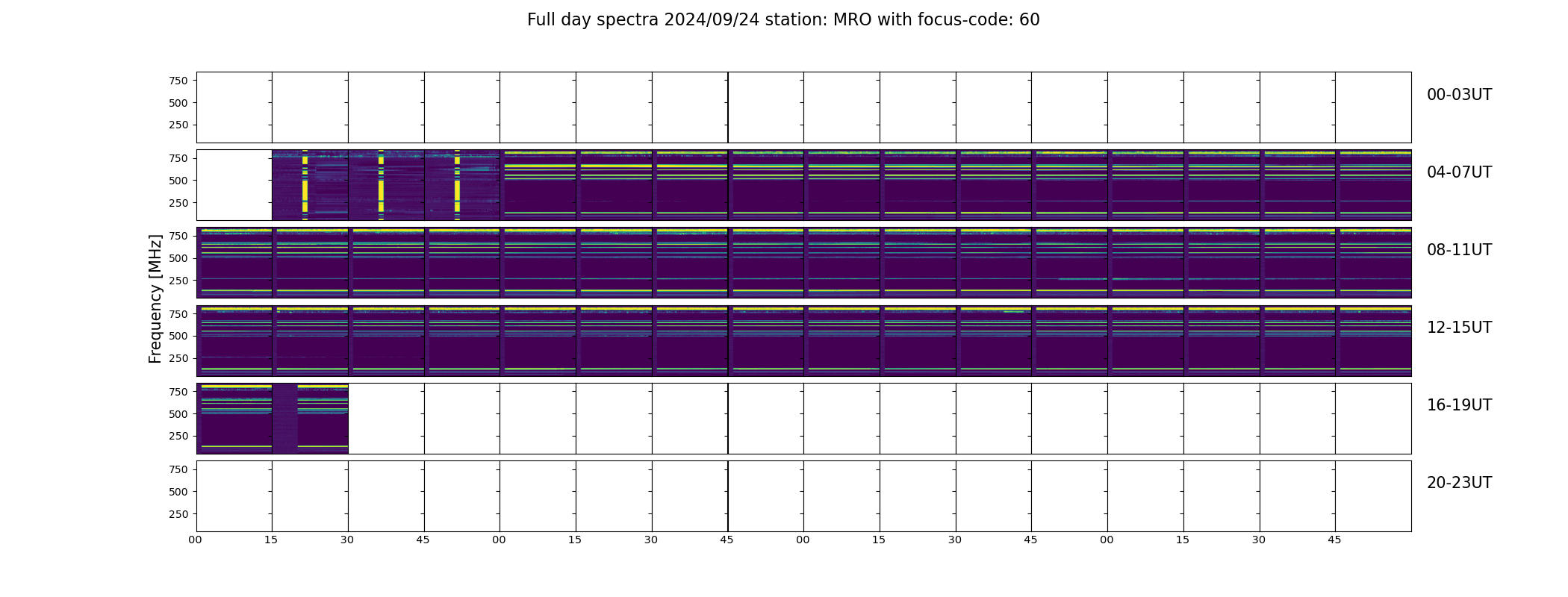 Full day spectra 2024/09/24 station: MRO with focus-code: 60

Frequency [MHz]

750
500
250
00-03UT

750
500
250
04-07UT

750
500
250
08-11UT

750
500
250
12-15UT

750
500
250
16-19UT

750
500
250
20-23UT

00 15 30 45 00 15 30 45 00 15 30 45 00 15 30 45